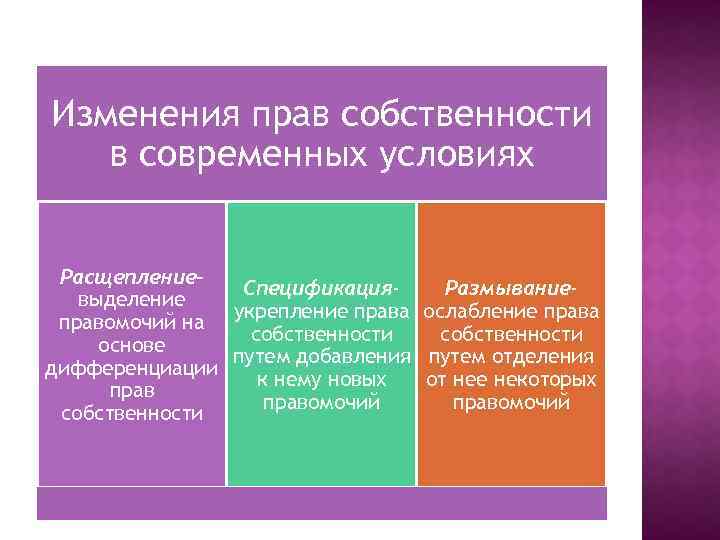 Изменения прав собственности в современных условиях

Расщепление- выделение правомочий на основе дифференциации прав собственности

Спецификация- укрепление права собственности путем добавления к нему новых правомочий

Размывание- ослабление права собственности путем отделения от нее некоторых правомочий